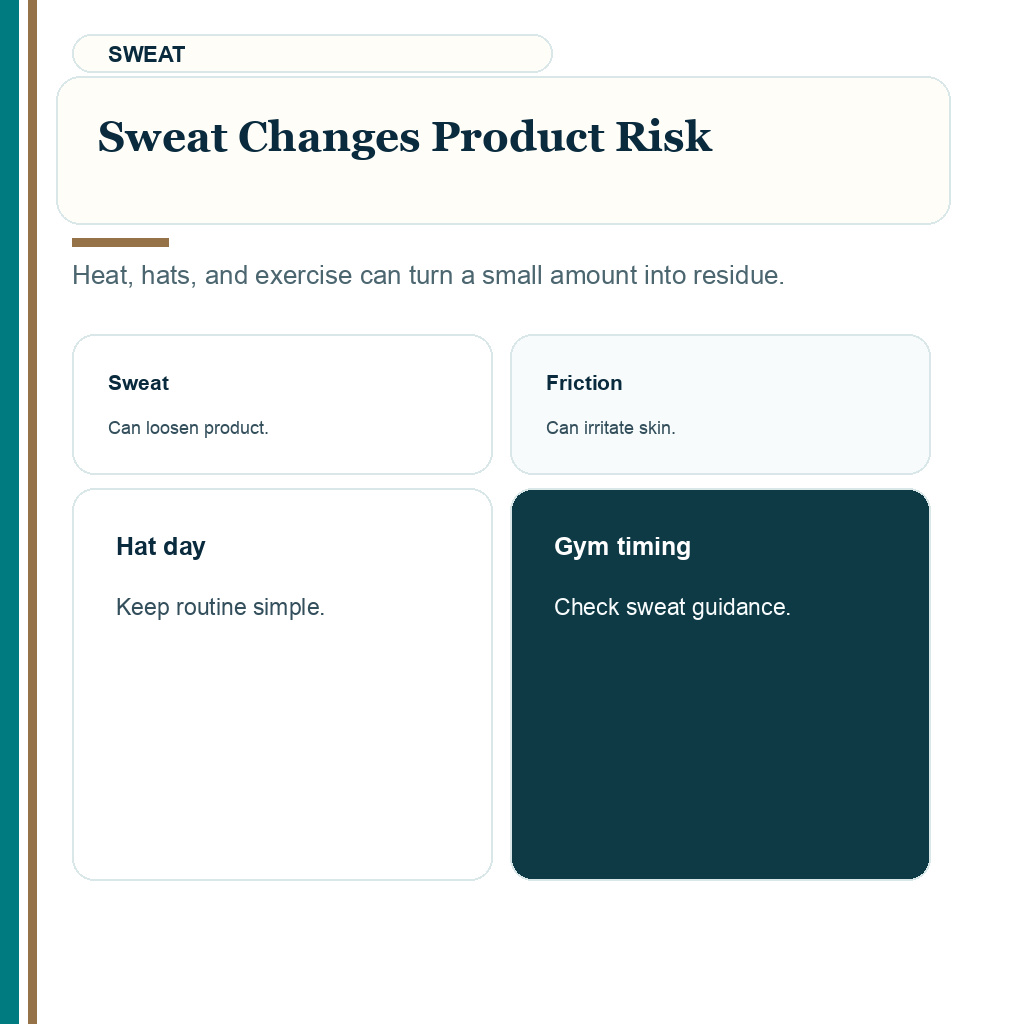 SWEAT

Sweat Changes Product Risk

Heat, hats, and exercise can turn a small amount into residue.

Sweat

Can loosen product.

Friction

Can irritate skin.

Hat day

Keep routine simple.

Gym timing

Check sweat guidance.